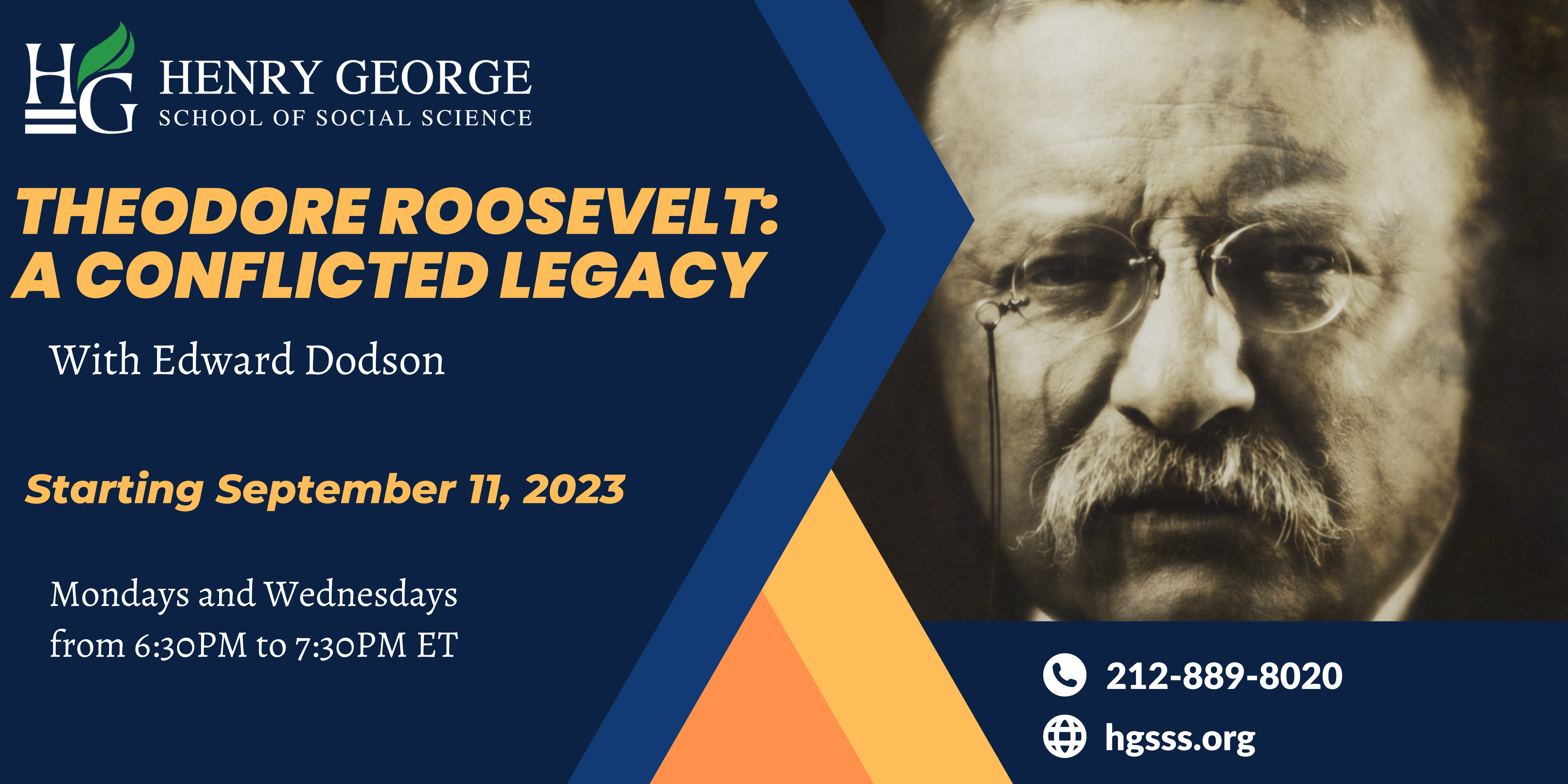 HG

HENRY GEORGE
SCHOOL OF SOCIAL SCIENCE

THEODORE ROOSEVELT: A CONFLICTED LEGACY

With Edward Dodson

Starting September 11, 2023

Mondays and Wednesdays from 6:30PM to 7:30PM ET

212-889-8020

hgsss.org